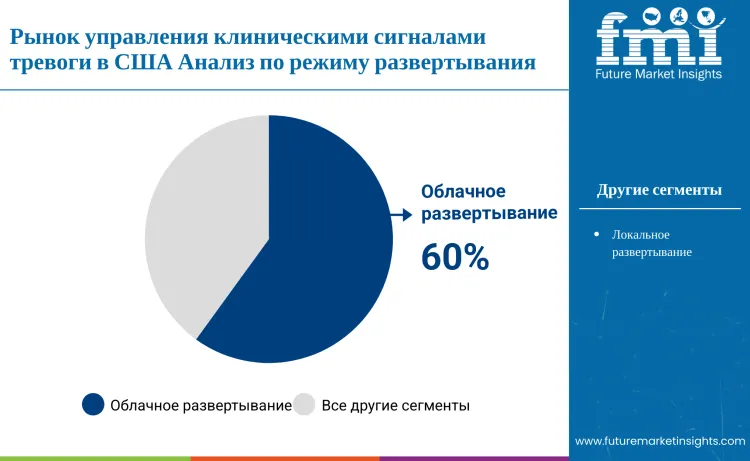 Рынок управления клиническими сигналами тревоги в США Анализ по режиму развертывания

fmi
Future Market Insights

Облачное развертывание
60%

Другие сегменты

• Локальное развертывание

Облачное развертывание Все другие сегменты

www.futuremarketinsights.com